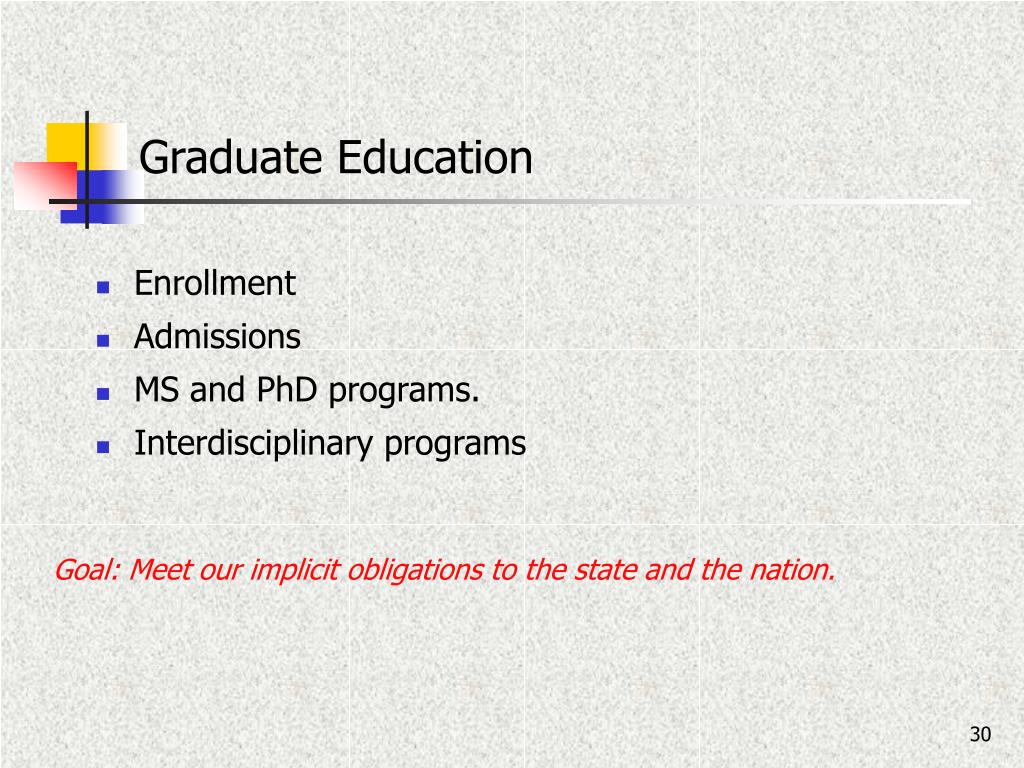 Graduate Education

- Enrollment
- Admissions
- MS and PhD programs.
- Interdisciplinary programs

Goal: Meet our implicit obligations to the state and the nation.

30